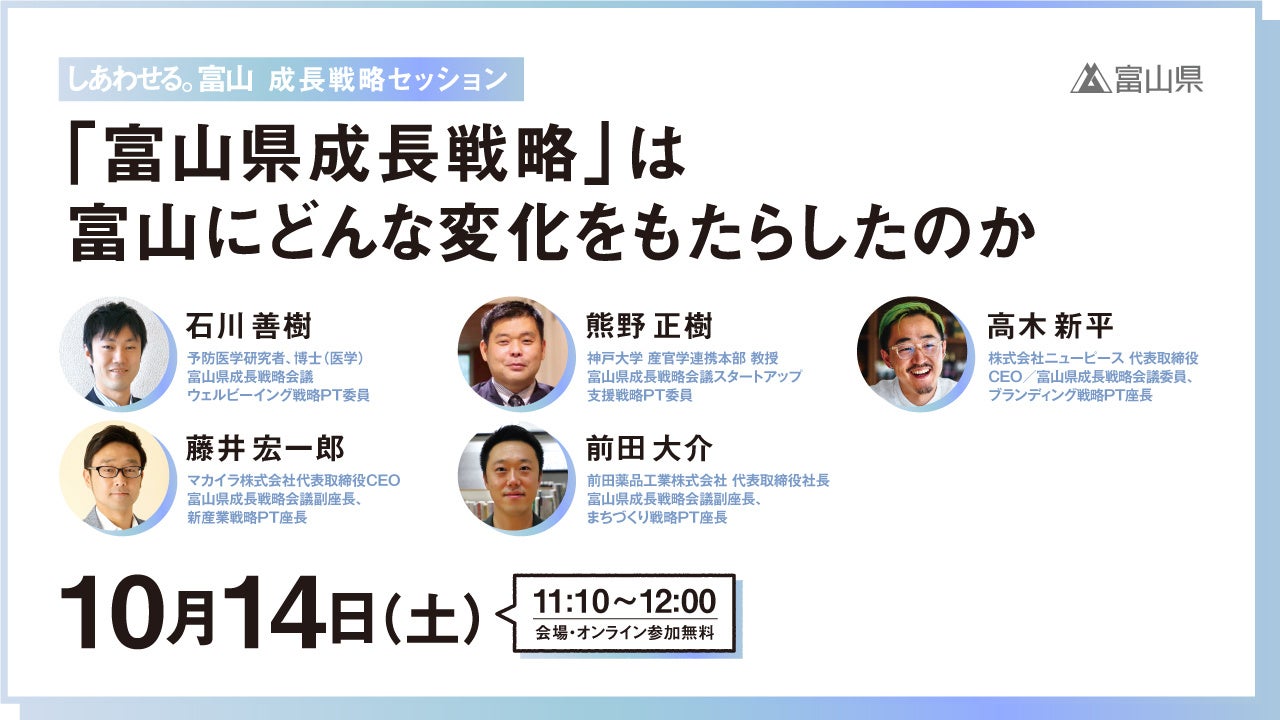 しあわせる。富山 成長戦略セッション

富山県

「富山県成長戦略」は
富山にどんな変化をもたらしたのか

石川 善樹
予防医学研究者、博士(医学)
富山県成長戦略会議
ウェルビーイング戦略PT委員

熊野 正樹
神戸大学 産官学連携本部 教授
富山県成長戦略会議スタートアップ
支援戦略PT委員

高木 新平
株式会社ニューピース 代表取締役
CEO／富山県成長戦略会議委員、
ブランディング戦略PT座長

藤井 宏一郎
マカイラ株式会社代表取締役CEO
富山県成長戦略会議副座長、
新産業戦略PT座長

前田 大介
前田薬品工業株式会社 代表取締役社長
富山県成長戦略会議副座長、
まちづくり戦略PT座長

10月14日(土)

11:10～12:00
会場・オンライン参加無料